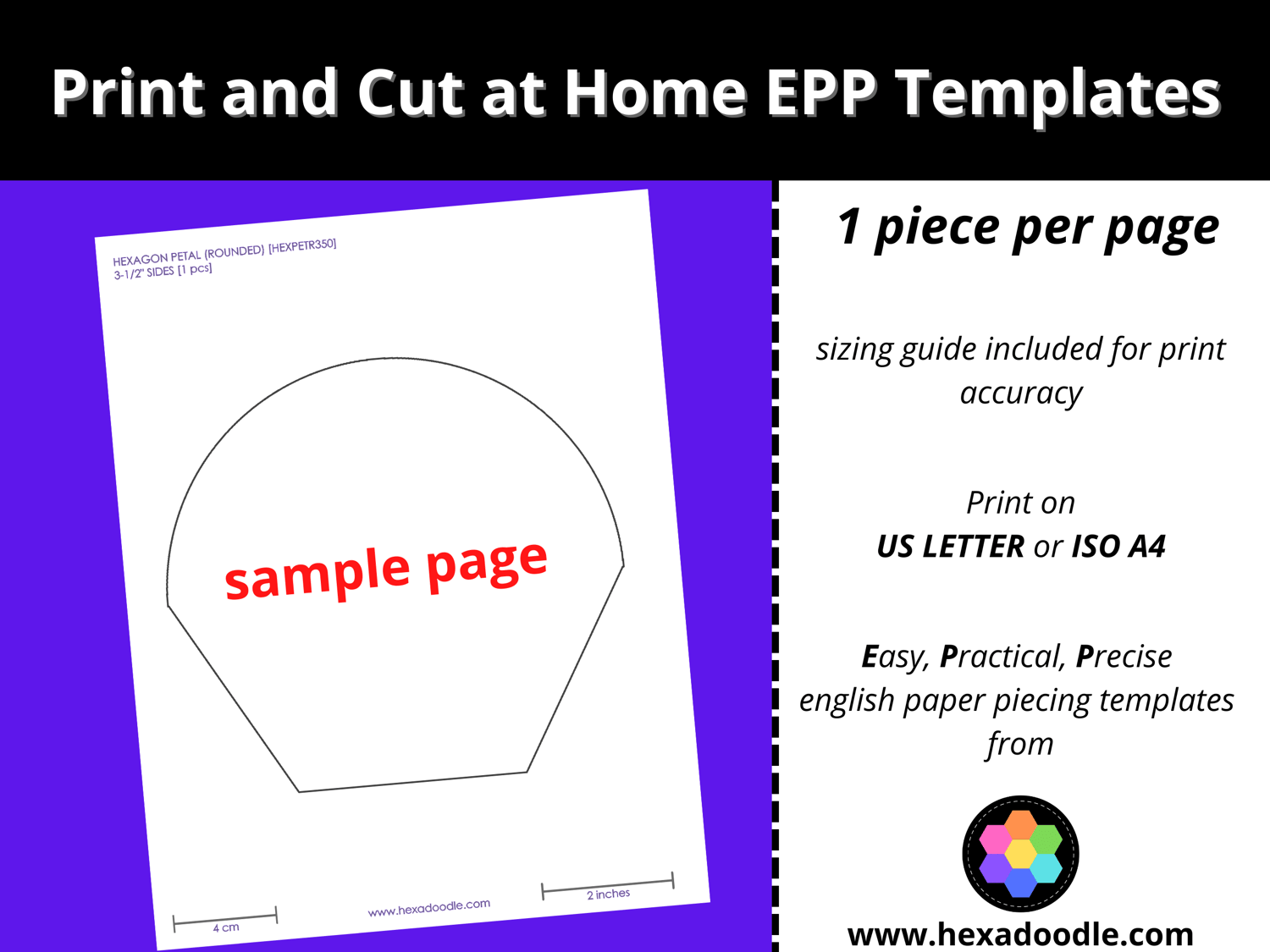 Print and Cut at Home EPP Templates

HEXAGON PETAL (ROUNDED) [HEXPETR350]
3-1/2" SIDES [1 pcs]

sample page

4 cm

www.hexadoodle.com

2 inches

1 piece per page

sizing guide included for print accuracy

Print on
US LETTER or ISO A4

Easy, Practical, Precise
english paper piecing templates from

www.hexadoodle.com